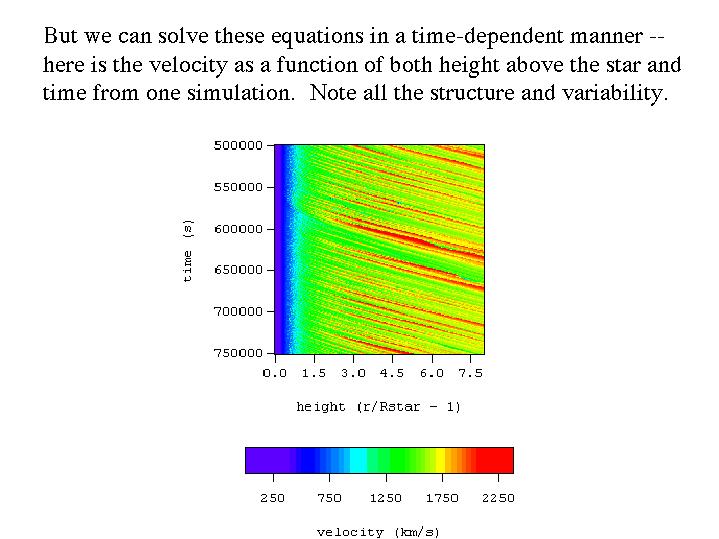 But we can solve these equations in a time-dependent manner -- here is the velocity as a function of both height above the star and time from one simulation. Note all the structure and variability.

500000
550000
600000
650000
700000
750000

time (s)

0.0 1.5 3.0 4.5 6.0 7.5

height (r/Rstar - 1)

250 750 1250 1750 2250

velocity (km/s)